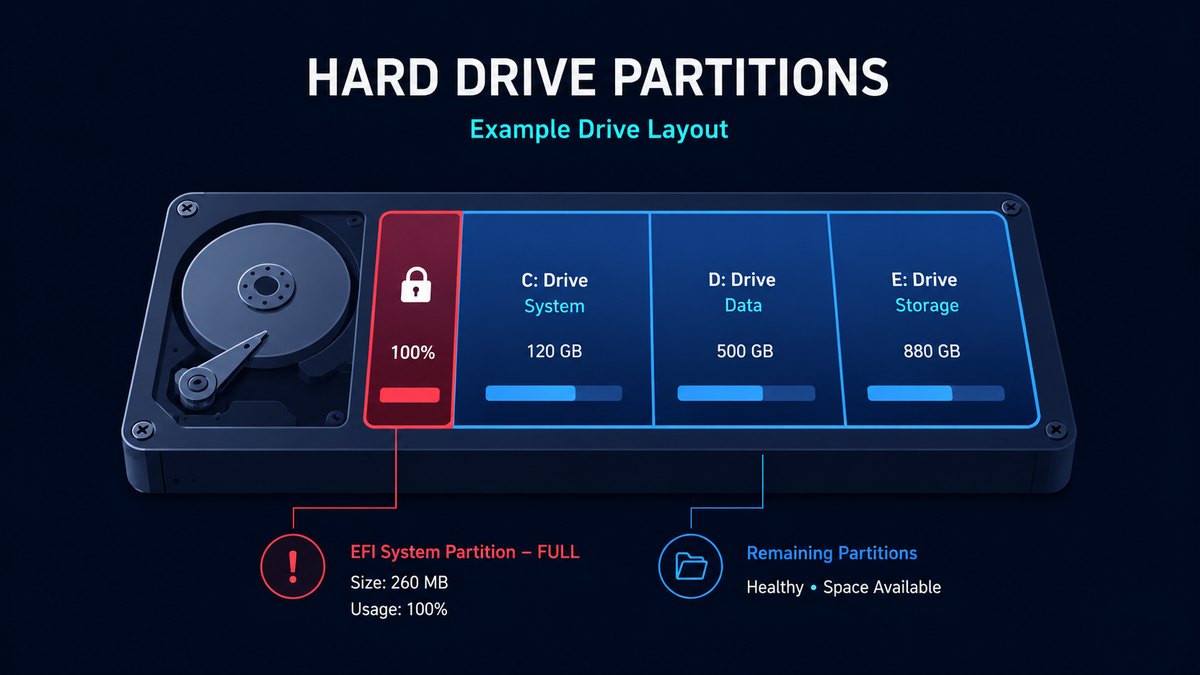 HARD DRIVE PARTITIONS

Example Drive Layout

100%

C: Drive
System
120 GB

D: Drive
Data
500 GB

E: Drive
Storage
880 GB

!
EFI System Partition – FULL
Size: 260 MB
Usage: 100%

Remaining Partitions
Healthy • Space Available